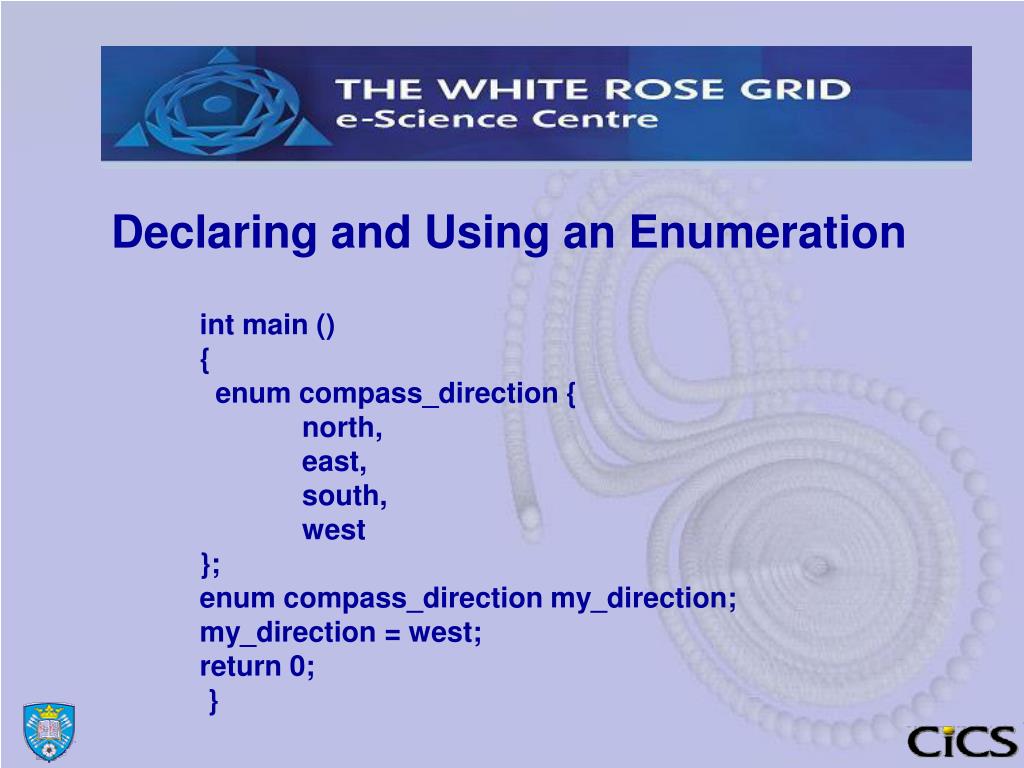 THE WHITE ROSE GRID
e-Science Centre

Declaring and Using an Enumeration

int main ()
{
enum compass_direction {
north,
east,
south,
west
};
enum compass_direction my_direction;
my_direction = west;
return 0;
}

CiCS